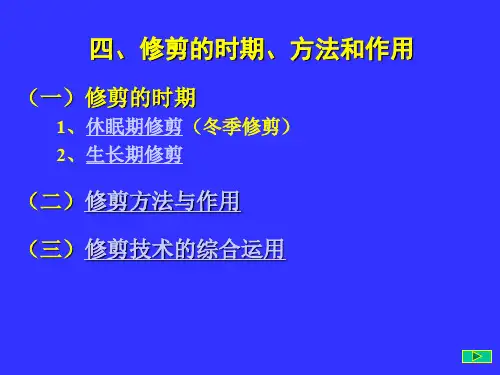 四、修剪的时期、方法和作用

（一）修剪的时期

1、休眠期修剪（冬季修剪）

2、生长期修剪

（二）修剪方法与作用

（三）修剪技术的综合运用